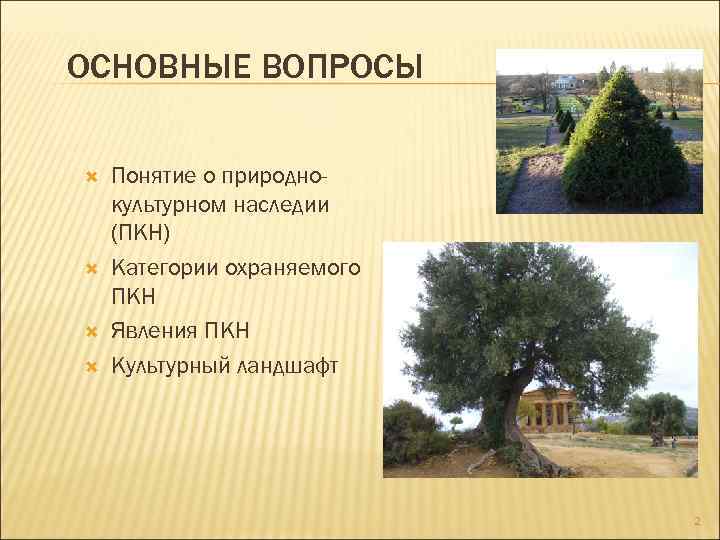 ОСНОВНЫЕ ВОПРОСЫ

Понятие о природно-культурном наследии (ПКН)

Категории охраняемого ПКН

Явления ПКН

Культурный ландшафт

2